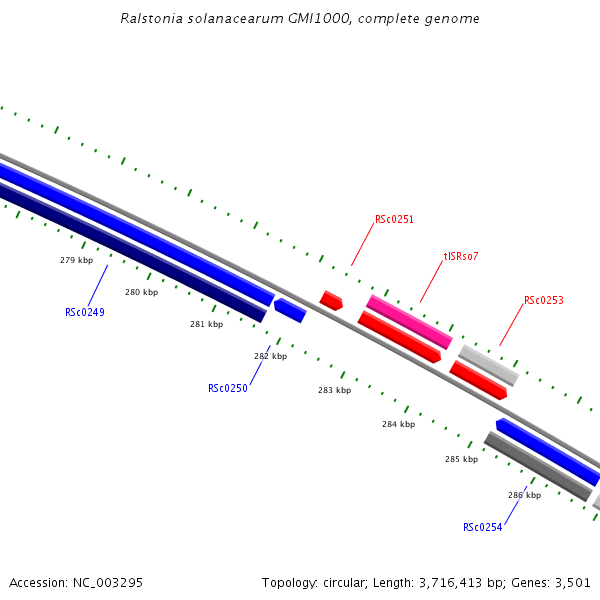 Ralstonia solanacearum GMI1000, complete genome

RSc0251

tISRso7

RSc0253

279 kbp

280 kbp

RSc0249

281 kbp

282 kbp

RSc0250

283 kbp

284 kbp

285 kbp

286 kbp

RSc0254

Accession: NC_003295

Topology: circular; Length: 3,716,413 bp; Genes: 3,501